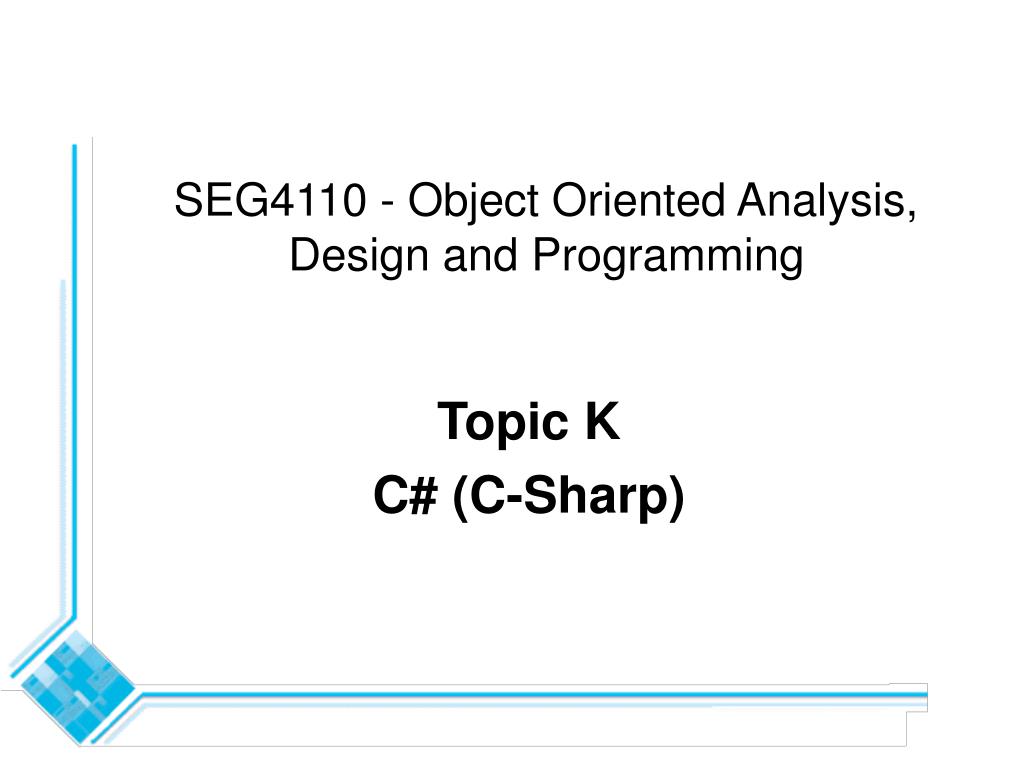 SEG4110 - Object Oriented Analysis, Design and Programming

Topic K
C# (C-Sharp)